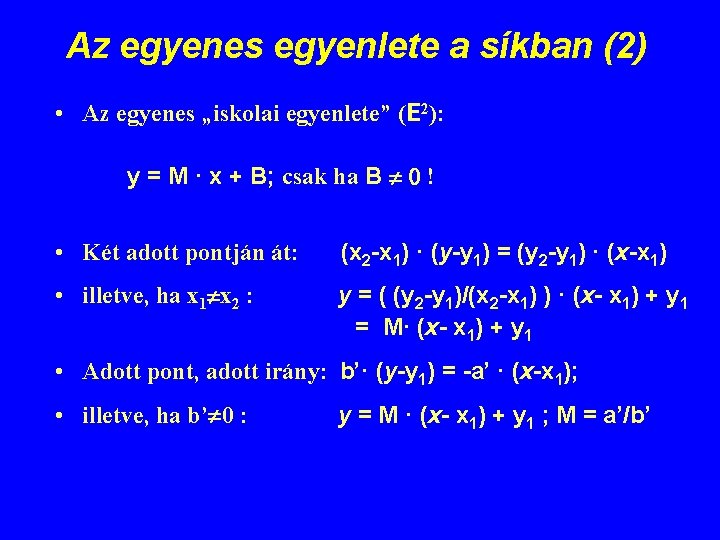 Az egyenes egyenlete a síkban (2)

• Az egyenes „iskolai egyenlete” ($E^2$):

$y = M \cdot x + B$; csak ha $B \neq 0$ !

• Két adott pontján át: $(x_2-x_1) \cdot (y-y_1) = (y_2-y_1) \cdot (x-x_1)$

• illetve, ha $x_1 \neq x_2$ : $y = ( (y_2-y_1)/(x_2-x_1) ) \cdot (x- x_1) + y_1$
$= M \cdot (x- x_1) + y_1$

• Adott pont, adott irány: $b' \cdot (y-y_1) = -a' \cdot (x-x_1)$;

• illetve, ha $b' \neq 0$ : $y = M \cdot (x- x_1) + y_1$ ; $M = a'/b'$